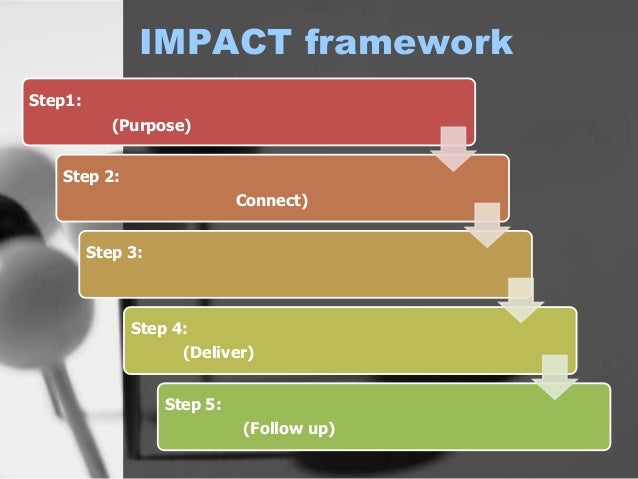 IMPACT framework

Step1:
(Purpose)

Step 2:
Connect)

Step 3:

Step 4:
(Deliver)

Step 5:
(Follow up)